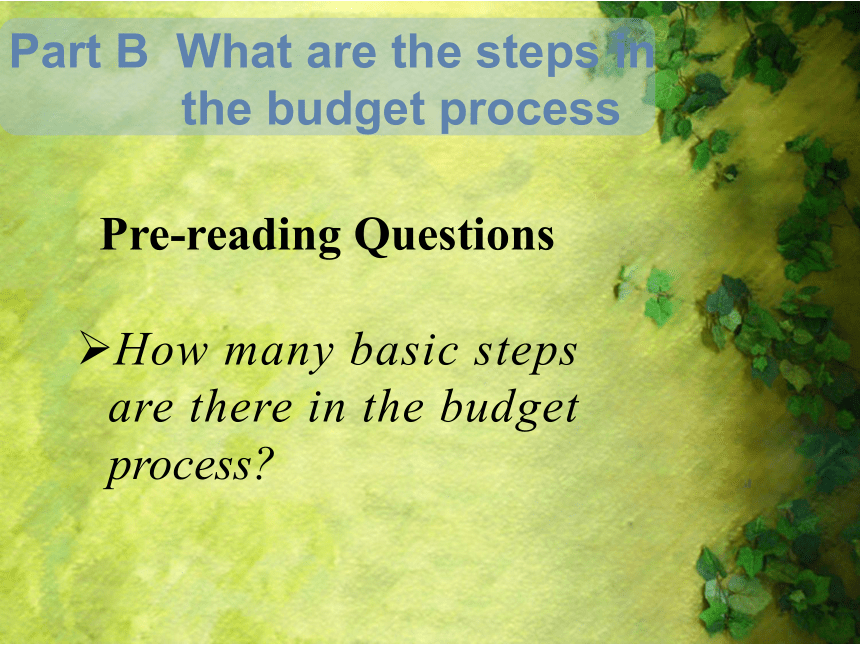 Part B What are the steps in the budget process

Pre-reading Questions

➢How many basic steps are there in the budget process?